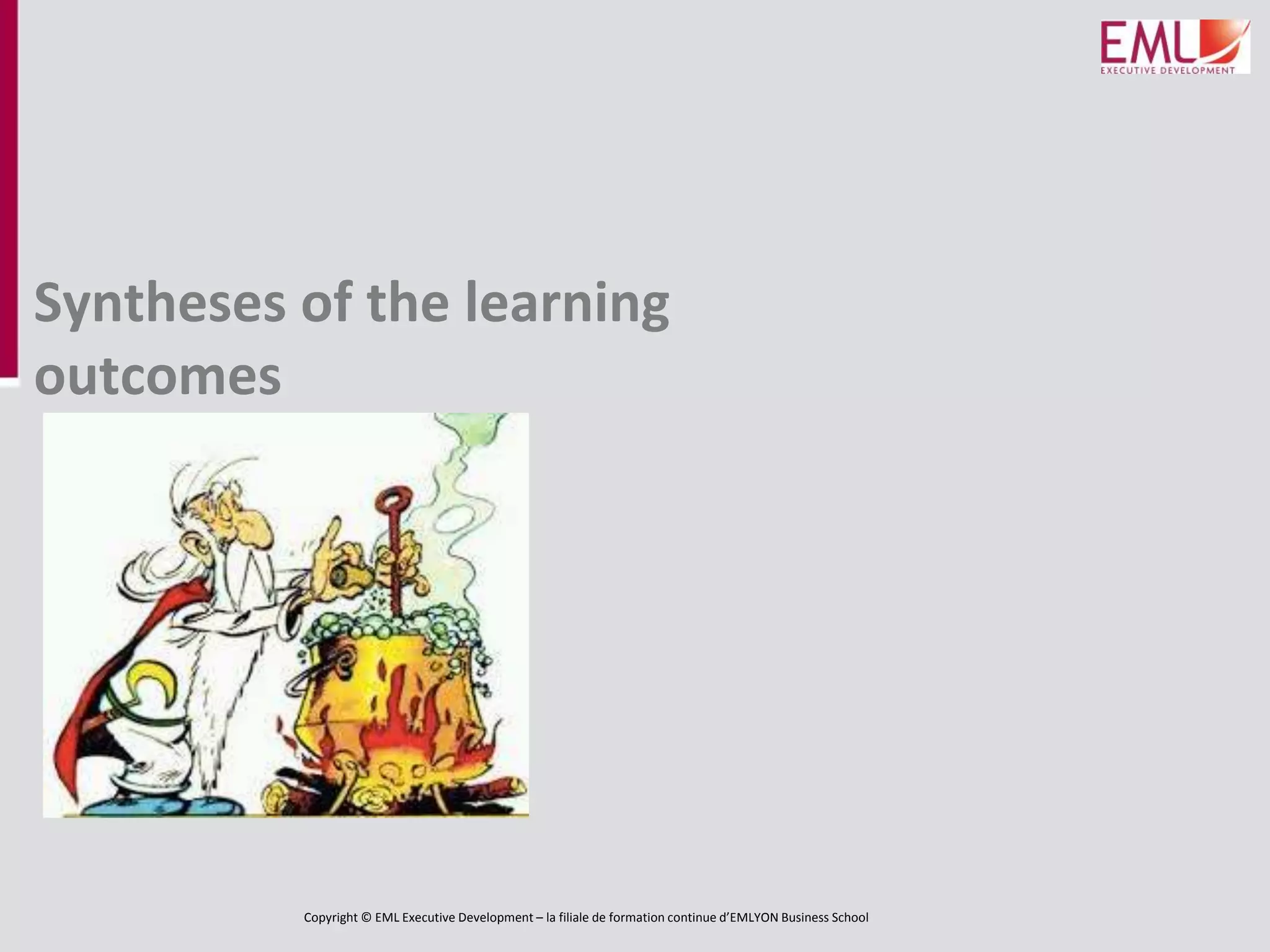 EML
EXECUTIVE DEVELOPMENT

Syntheses of the learning outcomes

Copyright © EML Executive Development – la filiale de formation continue d'EMLYON Business School